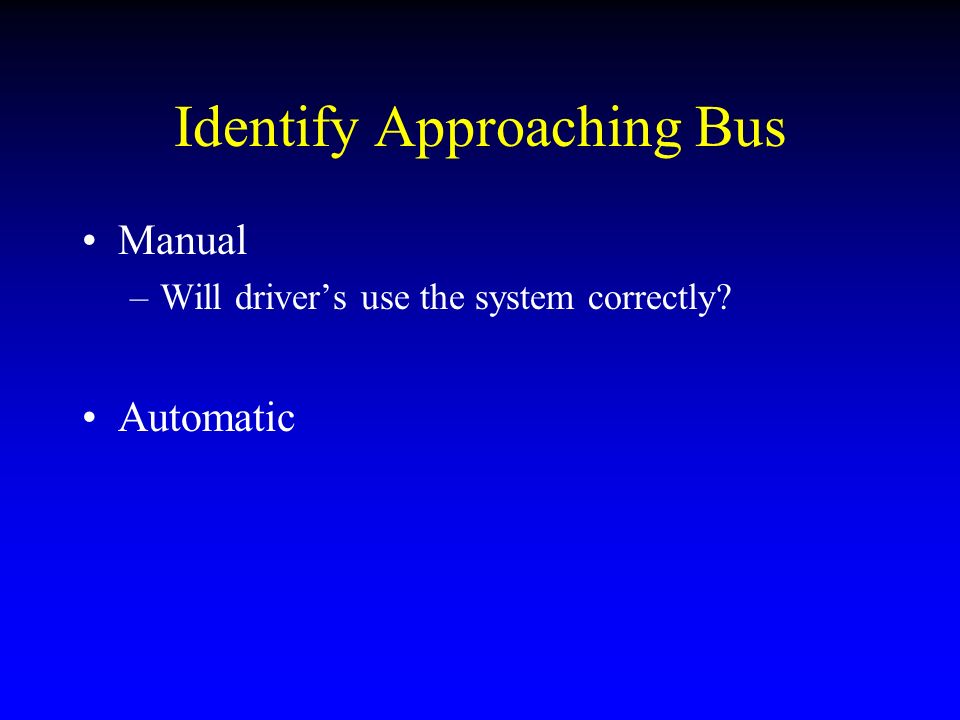 Identify Approaching Bus

• Manual
– Will driver’s use the system correctly?

• Automatic